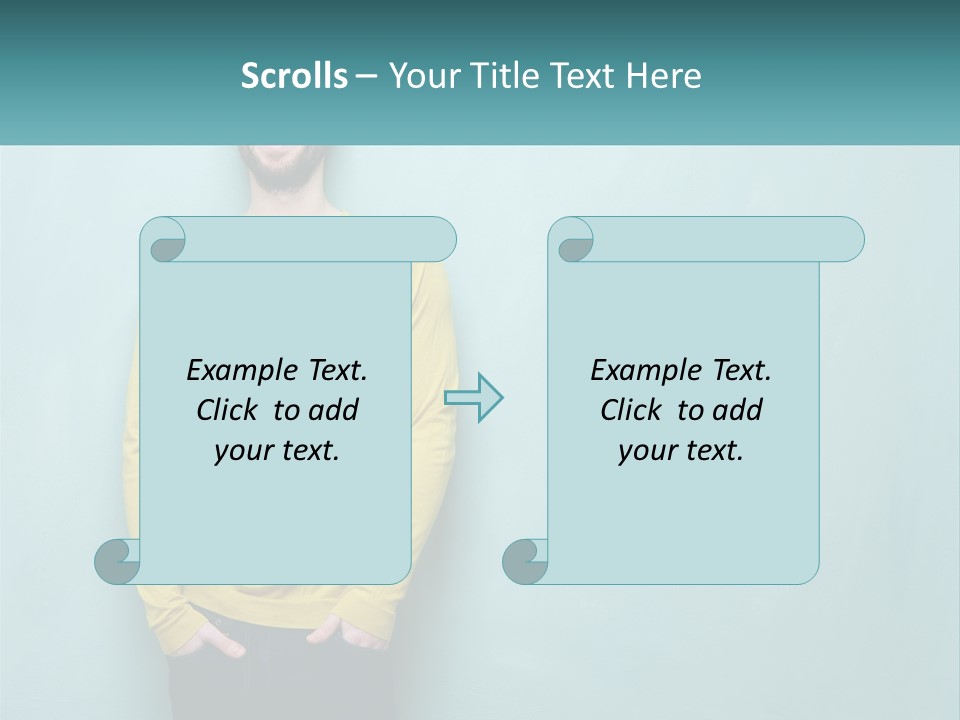 Scrolls – Your Title Text Here

Example Text. Click to add your text.

Example Text. Click to add your text.